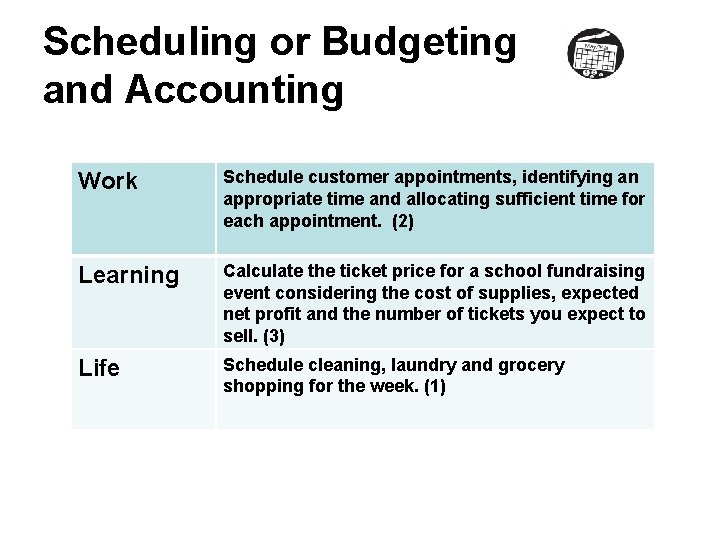 Scheduling or Budgeting and Accounting

| Work | Schedule customer appointments, identifying an appropriate time and allocating sufficient time for each appointment. (2) |
|---|---|
| Learning | Calculate the ticket price for a school fundraising event considering the cost of supplies, expected net profit and the number of tickets you expect to sell. (3) |
| Life | Schedule cleaning, laundry and grocery shopping for the week. (1) |